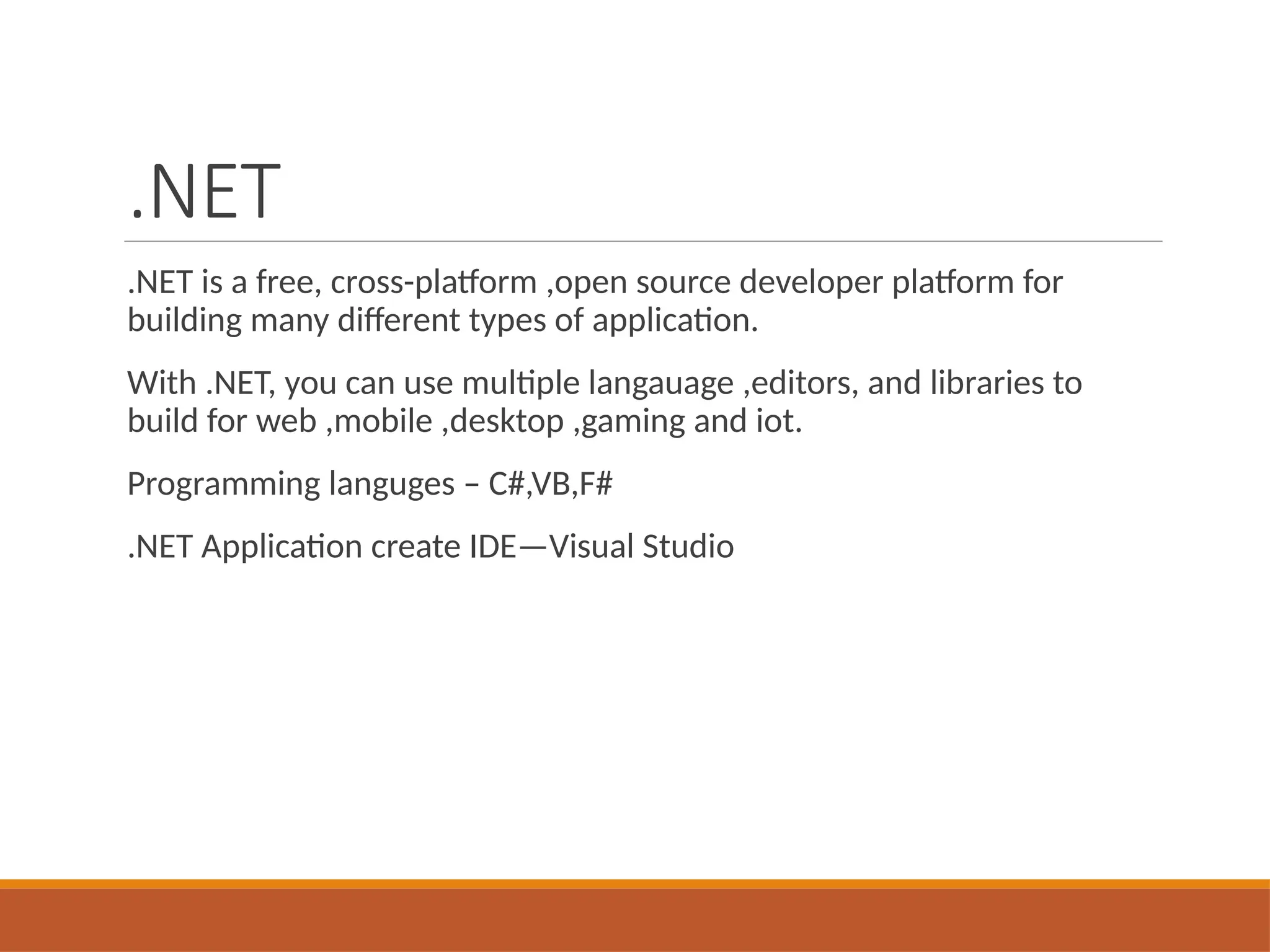 .NET

.NET is a free, cross-platform ,open source developer platform for building many different types of application.

With .NET, you can use multiple langauage ,editors, and libraries to build for web ,mobile ,desktop ,gaming and iot.

Programming languges – C#,VB,F#

.NET Application create IDE—Visual Studio